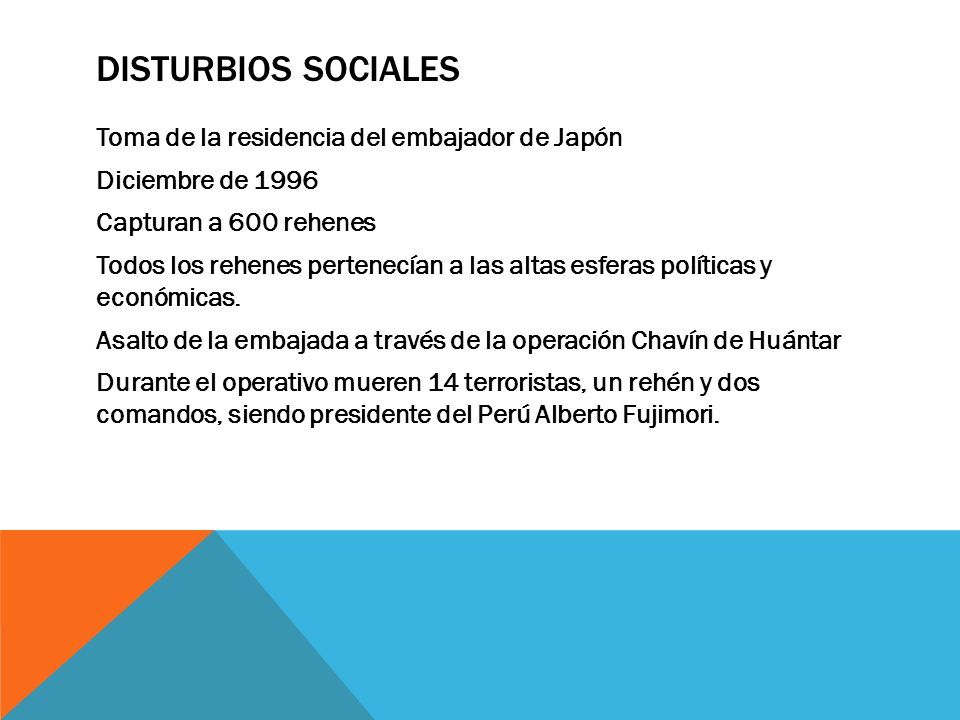 DISTURBIOS SOCIALES

Toma de la residencia del embajador de Japón

Diciembre de 1996

Capturan a 600 rehenes

Todos los rehenes pertenecían a las altas esferas políticas y económicas.

Asalto de la embajada a través de la operación Chavín de Huántar

Durante el operativo mueren 14 terroristas, un rehén y dos comandos, siendo presidente del Perú Alberto Fujimori.